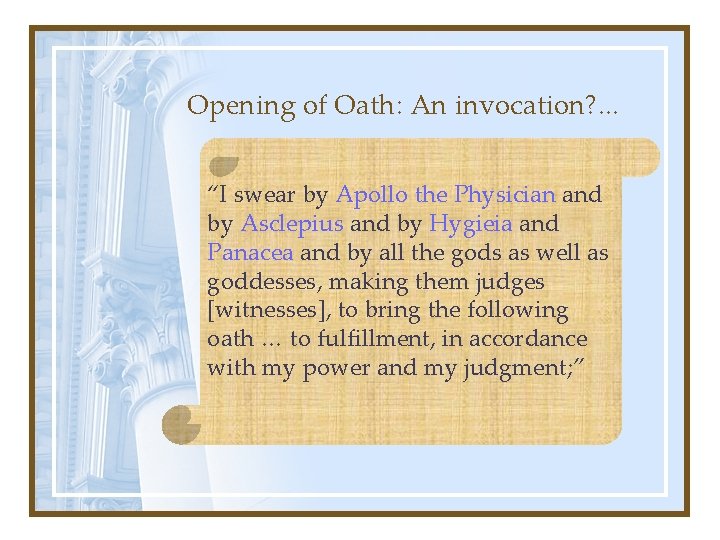 Opening of Oath: An invocation?...

"I swear by Apollo the Physician and by Asclepius and by Hygieia and Panacea and by all the gods as well as goddesses, making them judges [witnesses], to bring the following oath ... to fulfillment, in accordance with my power and my judgment;"